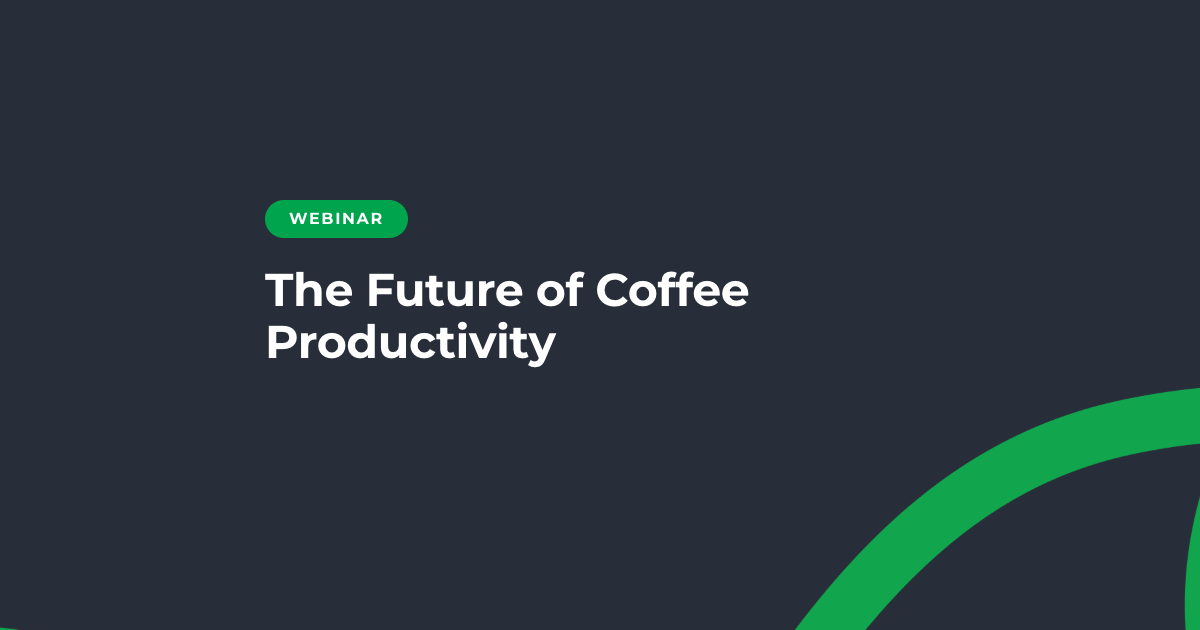 WEBINAR

The Future of Coffee Productivity